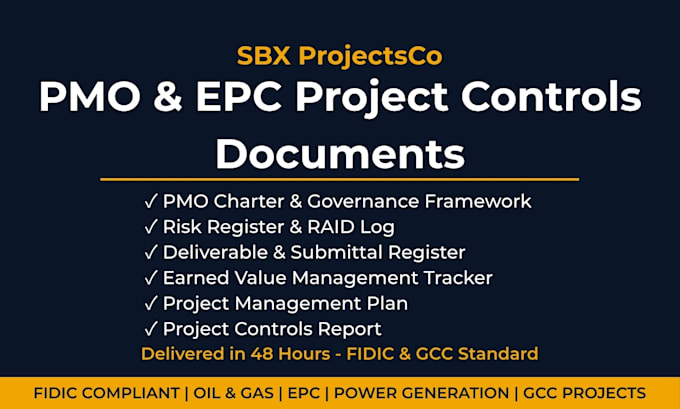 SBX ProjectsCo
PMO & EPC Project Controls Documents

✓ PMO Charter & Governance Framework
✓ Risk Register & RAID Log
✓ Deliverable & Submittal Register
✓ Earned Value Management Tracker
✓ Project Management Plan
✓ Project Controls Report
Delivered in 48 Hours - FIDIC & GCC Standard

FIDIC COMPLIANT | OIL & GAS | EPC | POWER GENERATION | GCC PROJECTS